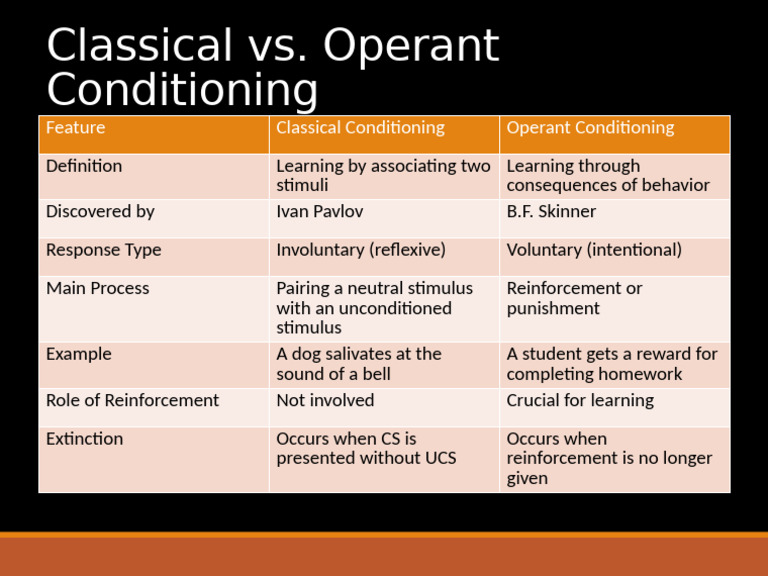 Classical vs. Operant Conditioning

| Feature | Classical Conditioning | Operant Conditioning |
|---|---|---|
| Definition | Learning by associating two stimuli | Learning through consequences of behavior |
| Discovered by | Ivan Pavlov | B.F. Skinner |
| Response Type | Involuntary (reflexive) | Voluntary (intentional) |
| Main Process | Pairing a neutral stimulus with an unconditioned stimulus | Reinforcement or punishment |
| Example | A dog salivates at the sound of a bell | A student gets a reward for completing homework |
| Role of Reinforcement | Not involved | Crucial for learning |
| Extinction | Occurs when CS is presented without UCS | Occurs when reinforcement is no longer given |